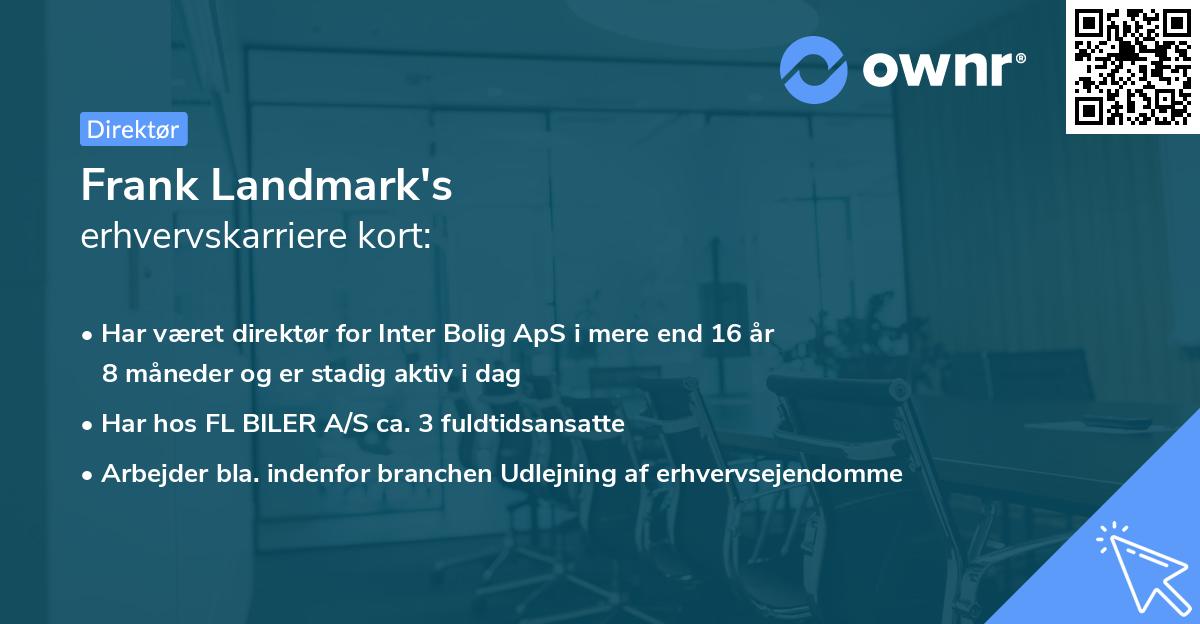 ownr®

Direktør

Frank Landmark's
erhvervskarriere kort:

• Har været direktør for Inter Bolig ApS i mere end 16 år 8 måneder og er stadig aktiv i dag

• Har hos FL BILER A/S ca. 3 fuldtidsansatte

• Arbejder bla. indenfor branchen Udlejning af erhvervsejendomme